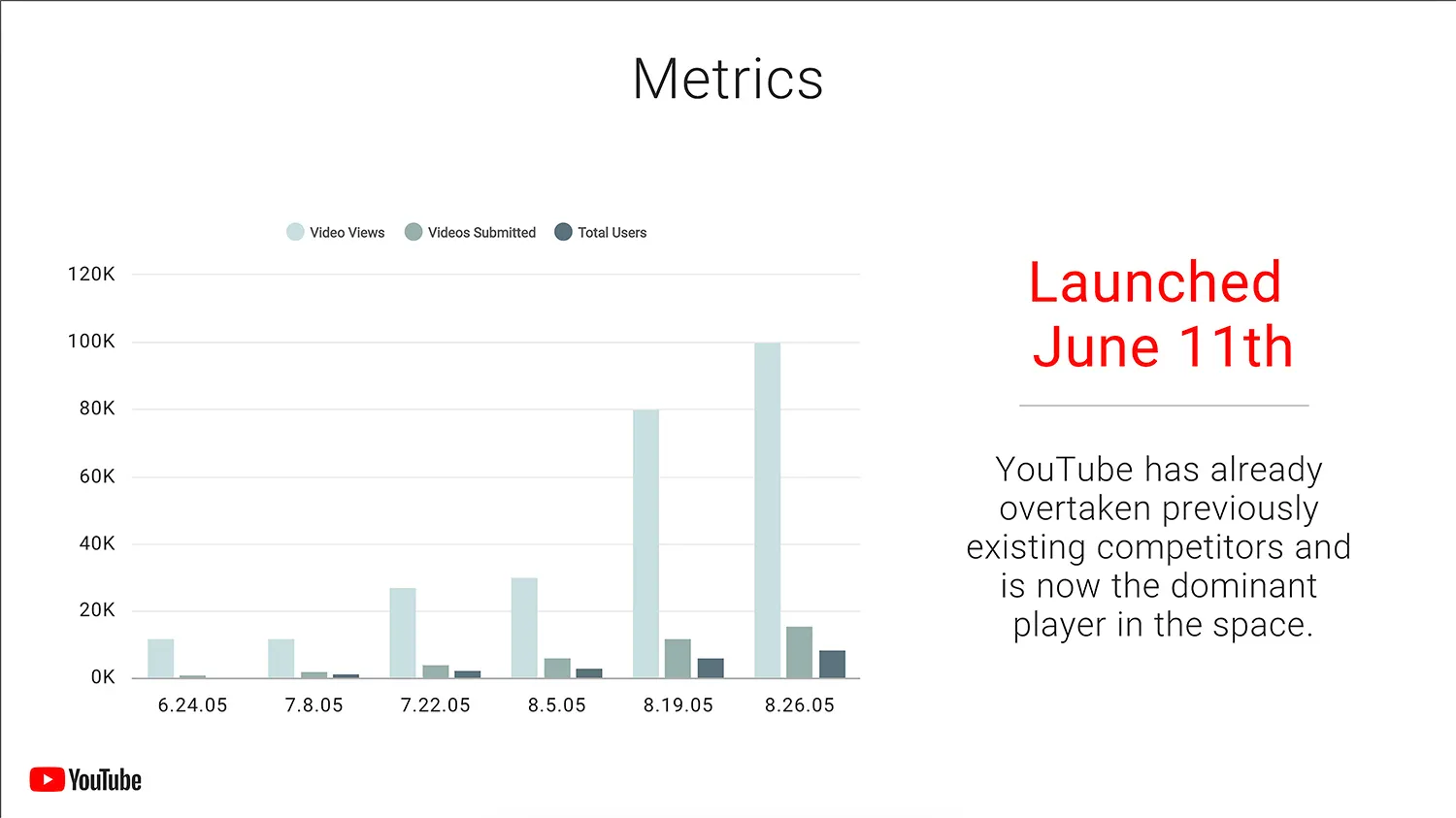 Metrics

Video Views Videos Submitted Total Users

120K
100K
80K
60K
40K
20K
0K

6.24.05 7.8.05 7.22.05 8.5.05 8.19.05 8.26.05

Launched June 11th

YouTube has already overtaken previously existing competitors and is now the dominant player in the space.

YouTube